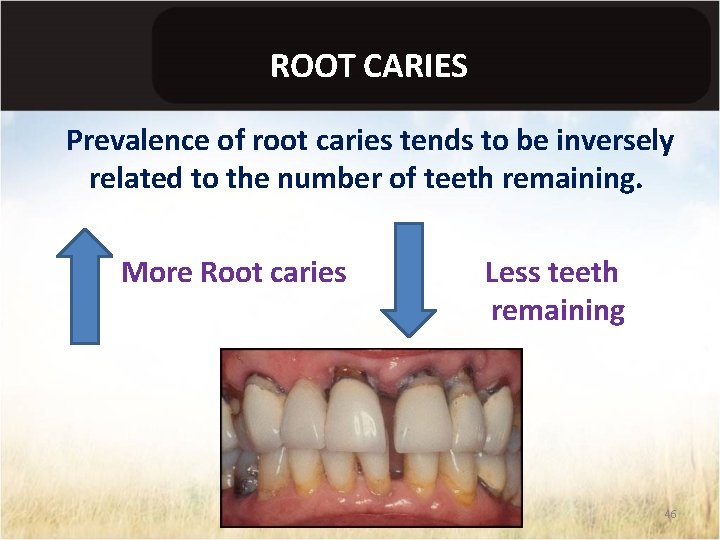 ROOT CARIES

Prevalence of root caries tends to be inversely related to the number of teeth remaining.

More Root caries

Less teeth remaining

46